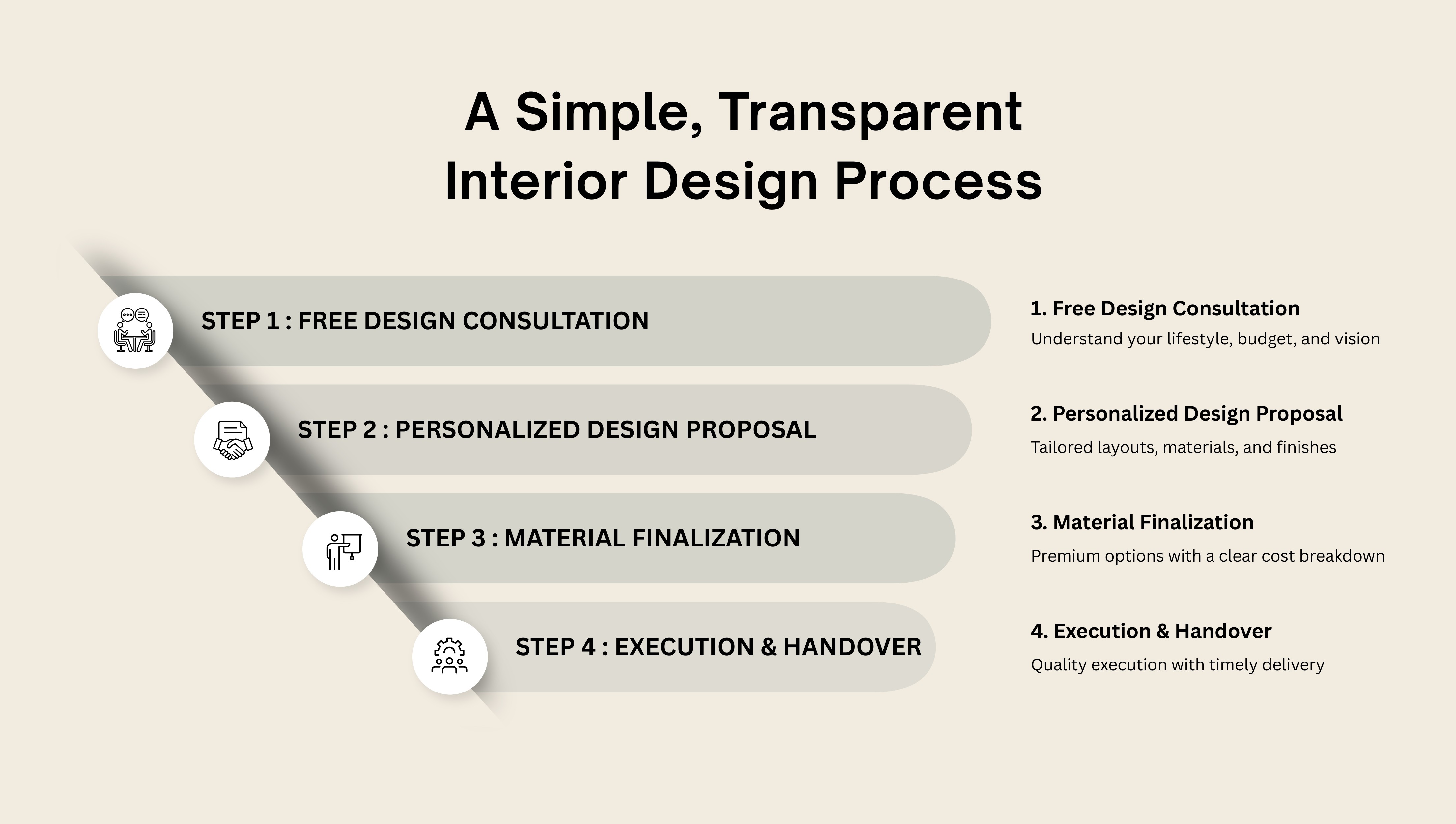 A Simple, Transparent Interior Design Process

STEP 1 : FREE DESIGN CONSULTATION

STEP 2 : PERSONALIZED DESIGN PROPOSAL

STEP 3 : MATERIAL FINALIZATION

STEP 4 : EXECUTION & HANDOVER

1. Free Design Consultation
Understand your lifestyle, budget, and vision

2. Personalized Design Proposal
Tailored layouts, materials, and finishes

3. Material Finalization
Premium options with a clear cost breakdown

4. Execution & Handover
Quality execution with timely delivery